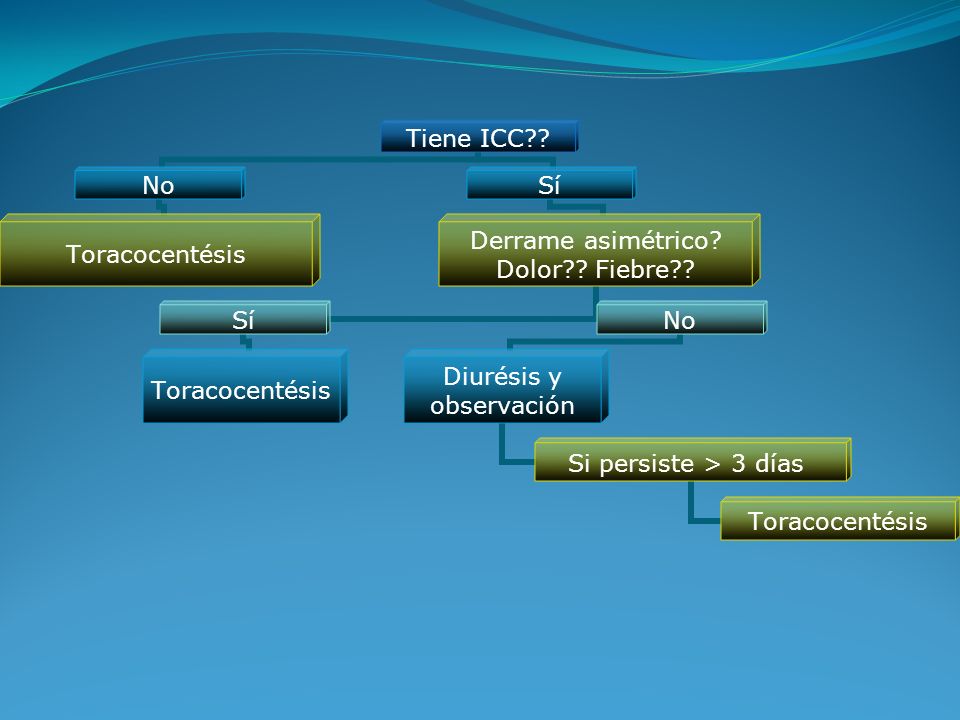 Tiene ICC??

No

Sí

Toracocentésis

Derrame asimétrico? Dolor?? Fiebre??

Sí

No

Toracocentésis

Diurésis y observación

Si persiste > 3 días

Toracocentésis